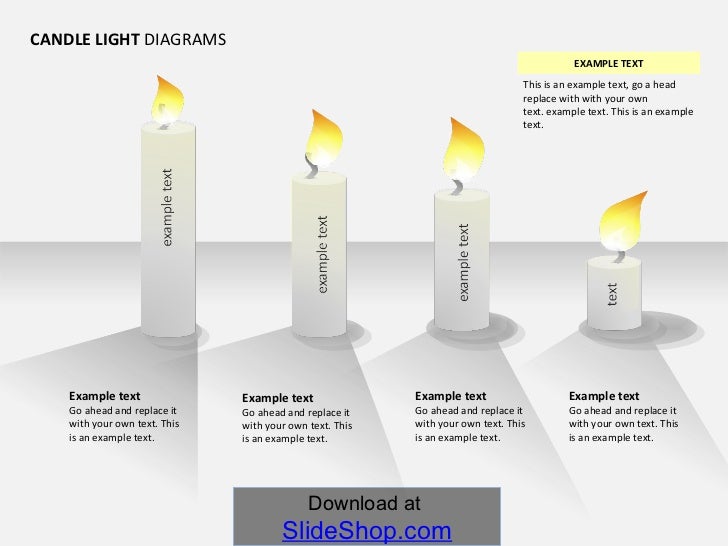 CANDLE LIGHT DIAGRAMS

EXAMPLE TEXT

This is an example text, go a head replace with with your own text. example text. This is an example text.

example text

example text

example text

text

Example text
Go ahead and replace it with your own text. This is an example text.

Example text
Go ahead and replace it with your own text. This is an example text.

Example text
Go ahead and replace it with your own text. This is an example text.

Example text
Go ahead and replace it with your own text. This is an example text.

Download at
SlideShop.com